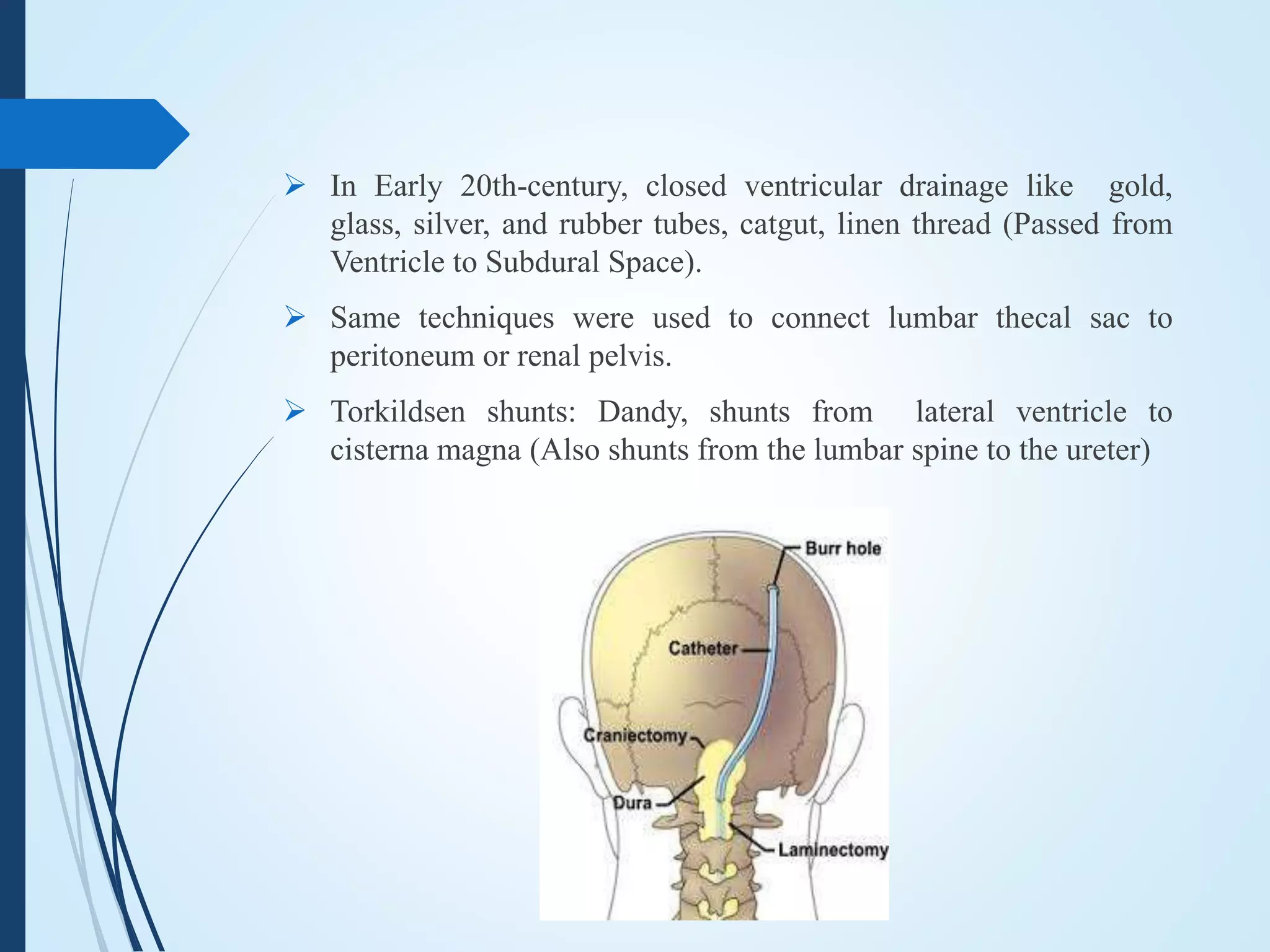 ➢ In Early 20th-century, closed ventricular drainage like gold, glass, silver, and rubber tubes, catgut, linen thread (Passed from Ventricle to Subdural Space).

➢ Same techniques were used to connect lumbar thecal sac to peritoneum or renal pelvis.

➢ Torkildsen shunts: Dandy, shunts from lateral ventricle to cisterna magna (Also shunts from the lumbar spine to the ureter)

Burr hole
Catheter
Craniectomy
Dura
Laminectomy